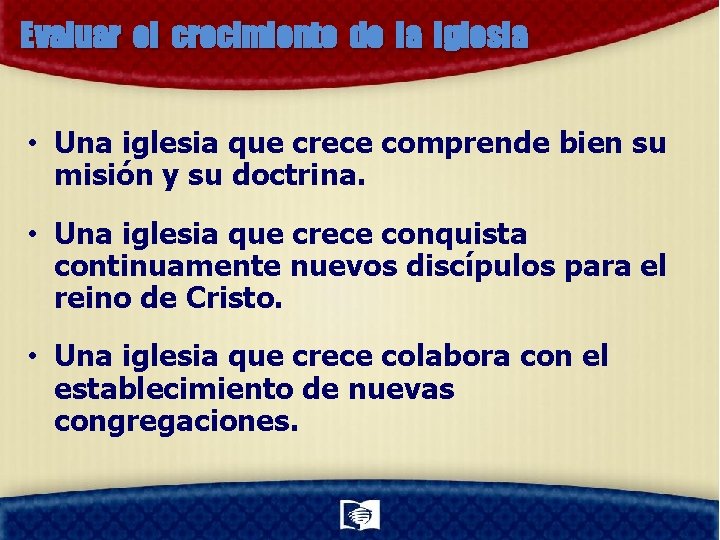 Evaluar el crecimiento de la iglesia

• Una iglesia que crece comprende bien su misión y su doctrina.

• Una iglesia que crece conquista continuamente nuevos discípulos para el reino de Cristo.

• Una iglesia que crece colabora con el establecimiento de nuevas congregaciones.